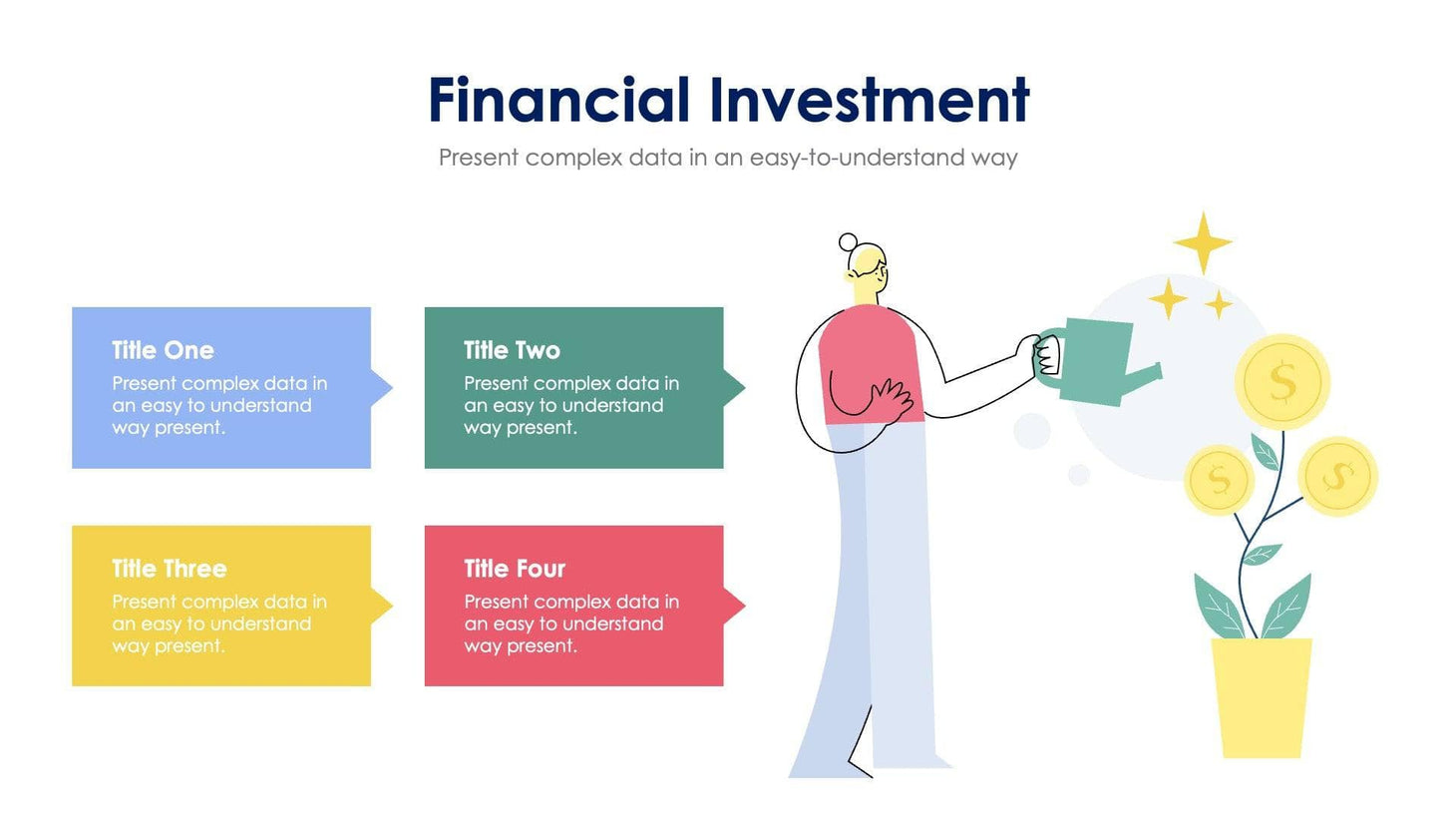 Financial Investment

Present complex data in an easy-to-understand way

Title One

Present complex data in an easy to understand way present.

Title Two

Present complex data in an easy to understand way present.

Title Three

Present complex data in an easy to understand way present.

Title Four

Present complex data in an easy to understand way present.

$

$

$